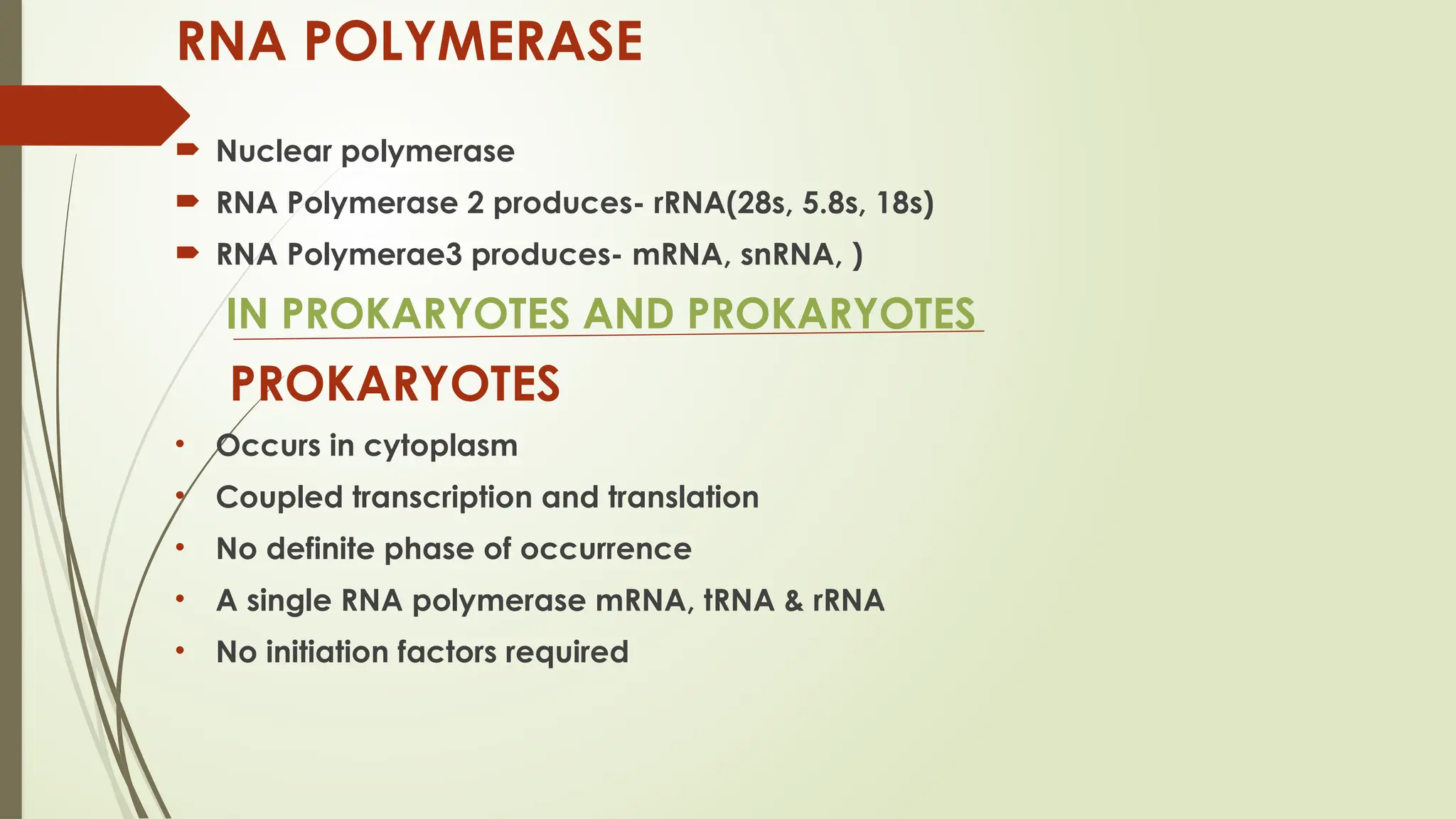 RNA POLYMERASE

➨ Nuclear polymerase
➨ RNA Polymerase 2 produces- rRNA(28s, 5.8s, 18s)
➨ RNA Polymerae3 produces- mRNA, snRNA, )

IN PROKARYOTES AND PROKARYOTES

PROKARYOTES

• Occurs in cytoplasm
• Coupled transcription and translation
• No definite phase of occurrence
• A single RNA polymerase mRNA, tRNA & rRNA
• No initiation factors required